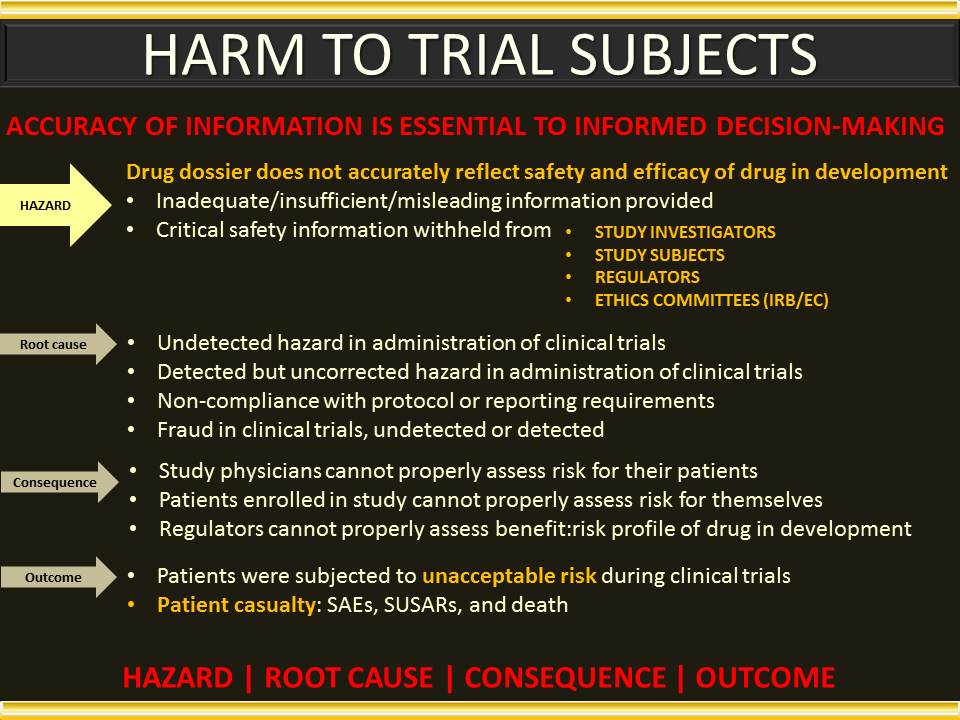 HARM TO TRIAL SUBJECTS

ACCURACY OF INFORMATION IS ESSENTIAL TO INFORMED DECISION-MAKING

HAZARD

Drug dossier does not accurately reflect safety and efficacy of drug in development

• Inadequate/insufficient/misleading information provided
• Critical safety information withheld from
  • STUDY INVESTIGATORS
  • STUDY SUBJECTS
  • REGULATORS
  • ETHICS COMMITTEES (IRB/EC)

Root cause

• Undetected hazard in administration of clinical trials
• Detected but uncorrected hazard in administration of clinical trials
• Non-compliance with protocol or reporting requirements
• Fraud in clinical trials, undetected or detected

Consequence

• Study physicians cannot properly assess risk for their patients
• Patients enrolled in study cannot properly assess risk for themselves
• Regulators cannot properly assess benefit:risk profile of drug in development

Outcome

• Patients were subjected to unacceptable risk during clinical trials
• Patient casualty: SAEs, SUSARs, and death

HAZARD | ROOT CAUSE | CONSEQUENCE | OUTCOME